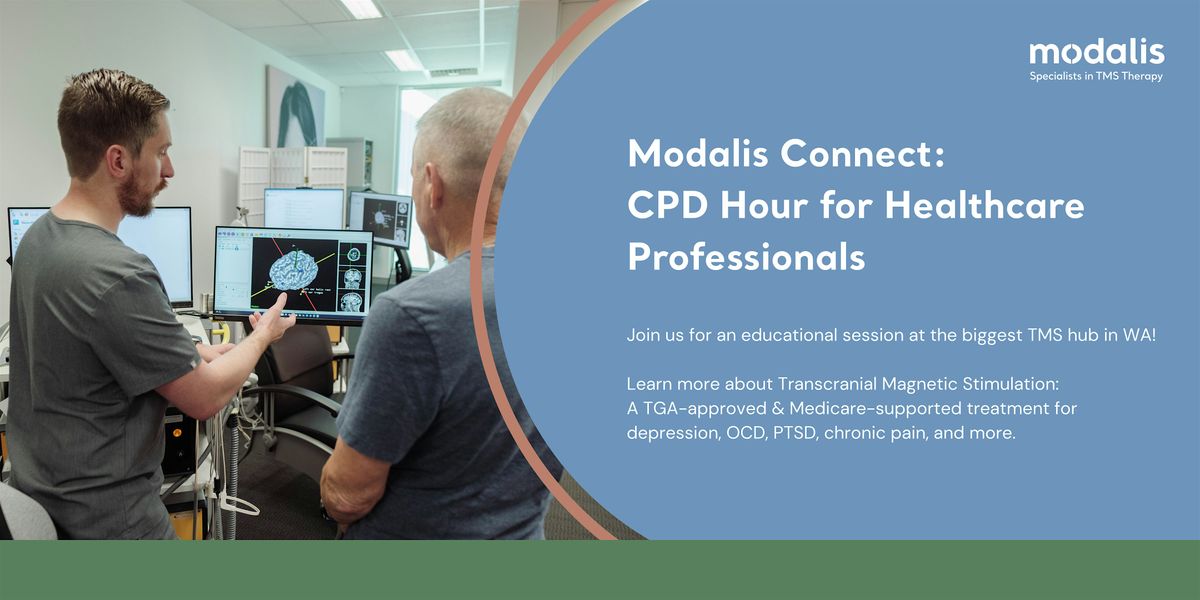 modalis
Specialists in TMS Therapy

Modalis Connect:
CPD Hour for Healthcare Professionals

Join us for an educational session at the biggest TMS hub in WA!

Learn more about Transcranial Magnetic Stimulation:
A TGA-approved & Medicare-supported treatment for depression, OCD, PTSD, chronic pain, and more.